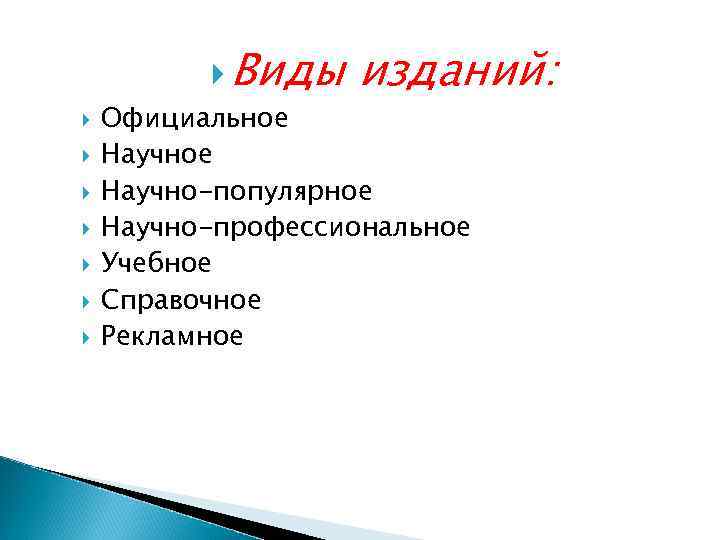 Виды изданий:

Официальное
Научное
Научно-популярное
Научно-профессиональное
Учебное
Справочное
Рекламное